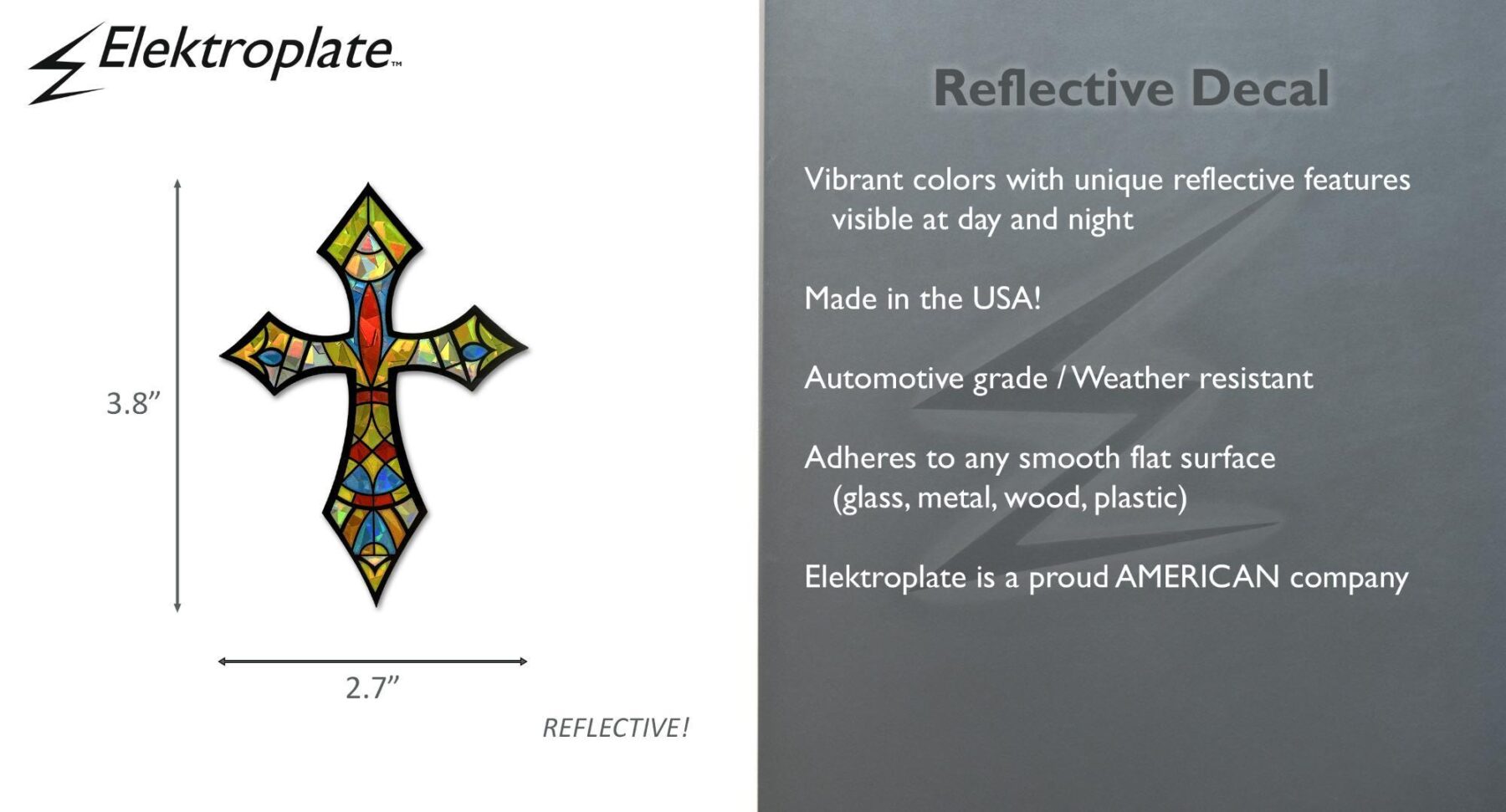 Elektroplate™

3.8"

2.7"

REFLECTIVE!

Reflective Decal

Vibrant colors with unique reflective features visible at day and night

Made in the USA!

Automotive grade / Weather resistant

Adheres to any smooth flat surface (glass, metal, wood, plastic)

Elektroplate is a proud AMERICAN company